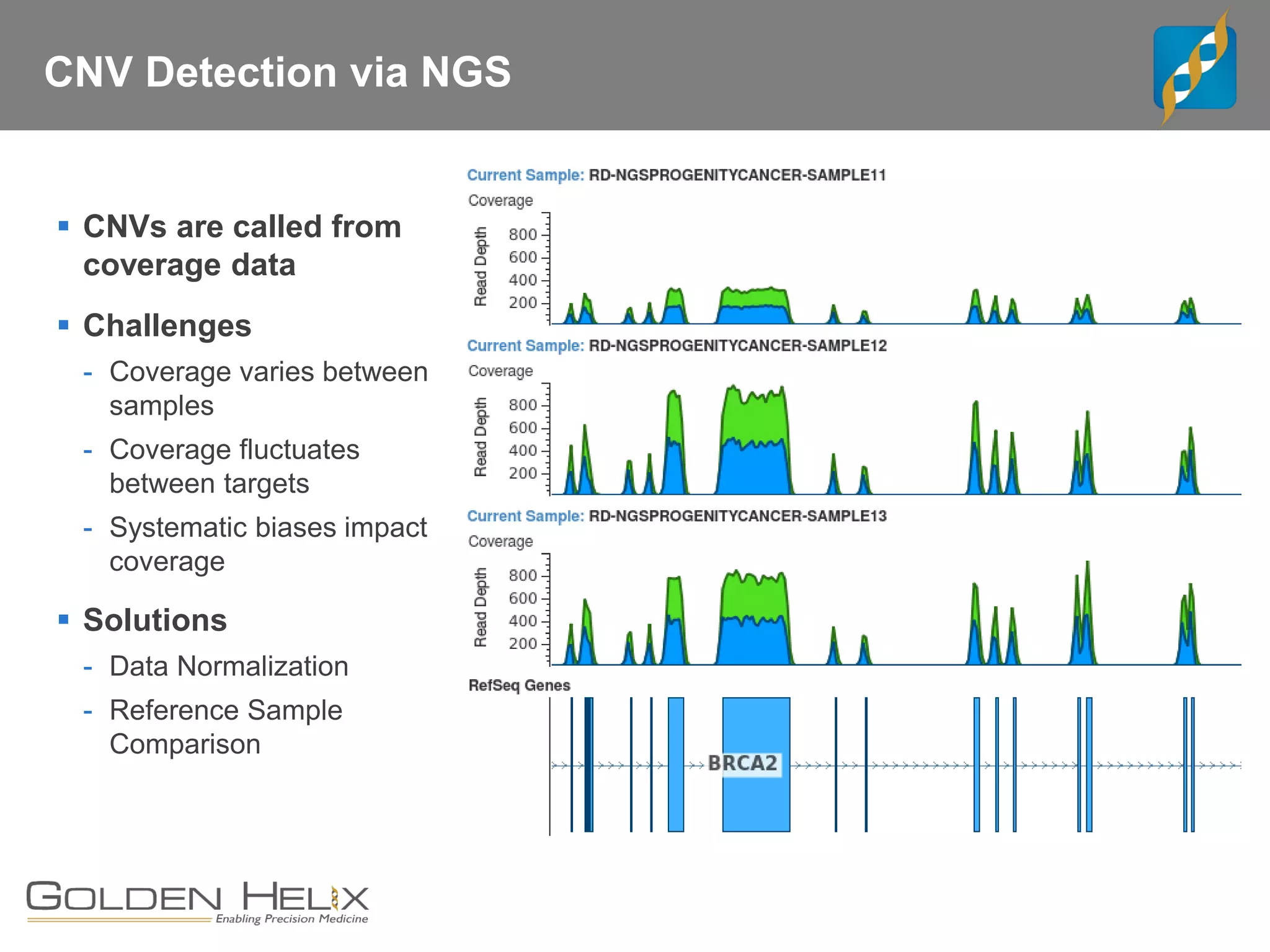 CNV Detection via NGS

▪ CNVs are called from coverage data

▪ Challenges

- Coverage varies between samples
- Coverage fluctuates between targets
- Systematic biases impact coverage

▪ Solutions

- Data Normalization
- Reference Sample Comparison

Current Sample: RD-NGSPROGENITYCANCER-SAMPLE11
Coverage
Read Depth
800
600
400
200

Current Sample: RD-NGSPROGENITYCANCER-SAMPLE12
Coverage
Read Depth
800
600
400
200

Current Sample: RD-NGSPROGENITYCANCER-SAMPLE13
Coverage
Read Depth
800
600
400
200

RefSeq Genes
BRCA2

GOLDEN HELIX
Enabling Precision Medicine